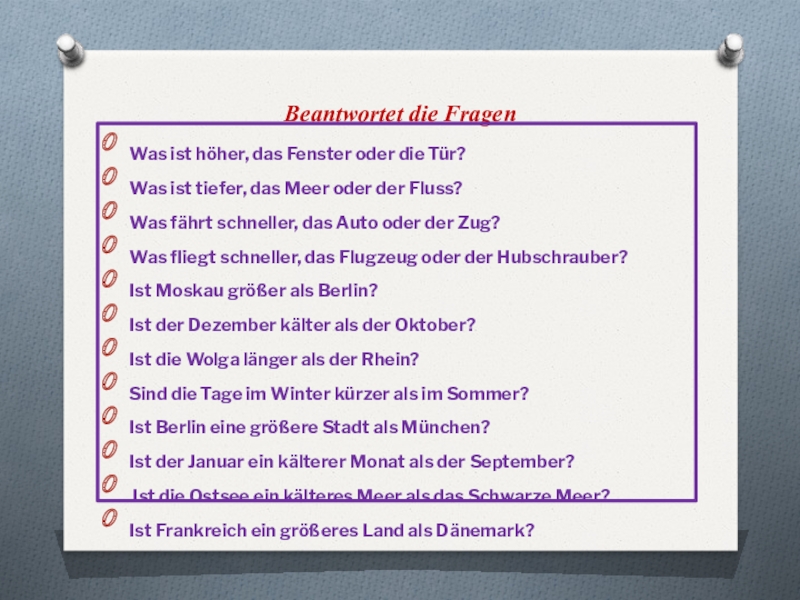 Beantwortet die Fragen

Was ist höher, das Fenster oder die Tür?

Was ist tiefer, das Meer oder der Fluss?

Was fährt schneller, das Auto oder der Zug?

Was fliegt schneller, das Flugzeug oder der Hubschrauber?

Ist Moskau größer als Berlin?

Ist der Dezember kälter als der Oktober?

Ist die Wolga länger als der Rhein?

Sind die Tage im Winter kürzer als im Sommer?

Ist Berlin eine größere Stadt als München?

Ist der Januar ein kälterer Monat als der September?

Ist die Ostsee ein kälteres Meer als das Schwarze Meer?

Ist Frankreich ein größeres Land als Dänemark?